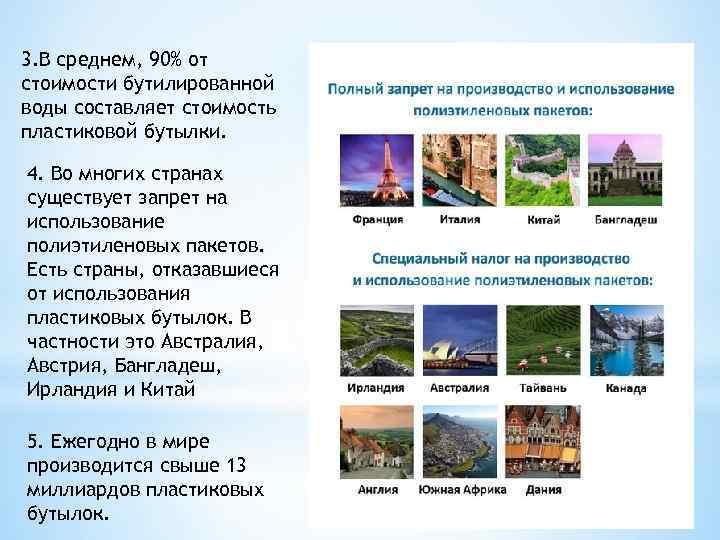 3.В среднем, 90% от стоимости бутилированной воды составляет стоимость пластиковой бутылки.

4. Во многих странах существует запрет на использование полиэтиленовых пакетов. Есть страны, отказавшиеся от использования пластиковых бутылок. В частности это Австралия, Австрия, Бангладеш, Ирландия и Китай

5. Ежегодно в мире производится свыше 13 миллиардов пластиковых бутылок.

Полный запрет на производство и использование полиэтиленовых пакетов:

Франция

Италия

Китай

Бангладеш

Специальный налог на производство и использование полиэтиленовых пакетов:

Ирландия

Австралия

Тайвань

Канада

Англия

Южная Африка

Дания